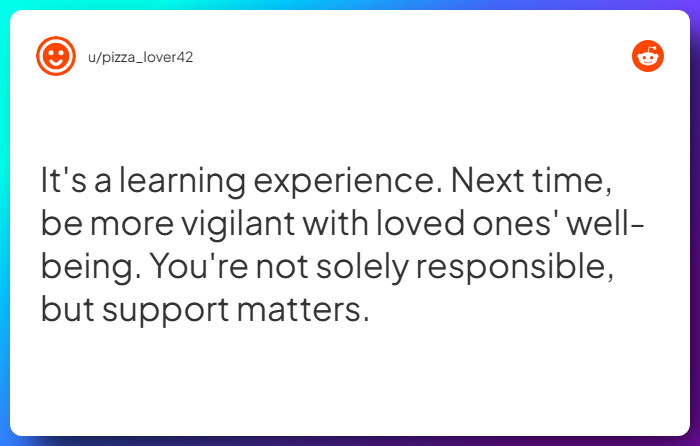 u/pizza_lover42

It's a learning experience. Next time, be more vigilant with loved ones' well-being. You're not solely responsible, but support matters.